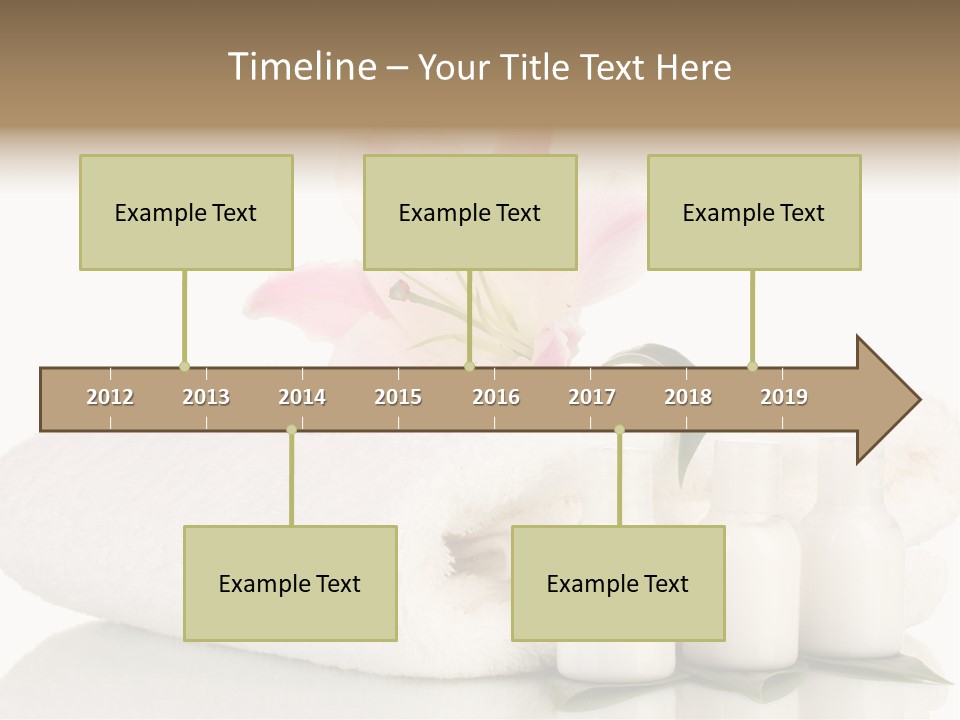 Timeline – Your Title Text Here

Example Text

Example Text

Example Text

2012 2013 2014 2015 2016 2017 2018 2019

Example Text

Example Text